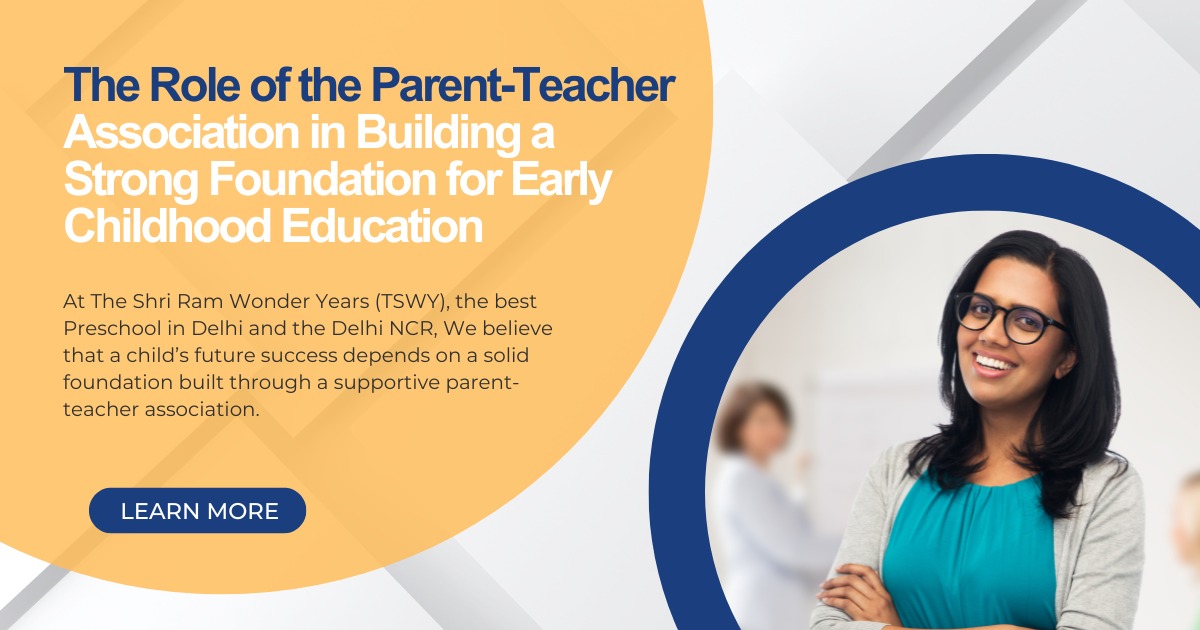 The Role of the Parent-Teacher Association in Building a Strong Foundation for Early Childhood Education

At The Shri Ram Wonder Years (TSWY), the best Preschool in Delhi and the Delhi NCR, We believe that a child's future success depends on a solid foundation built through a supportive parent-teacher association.

LEARN MORE